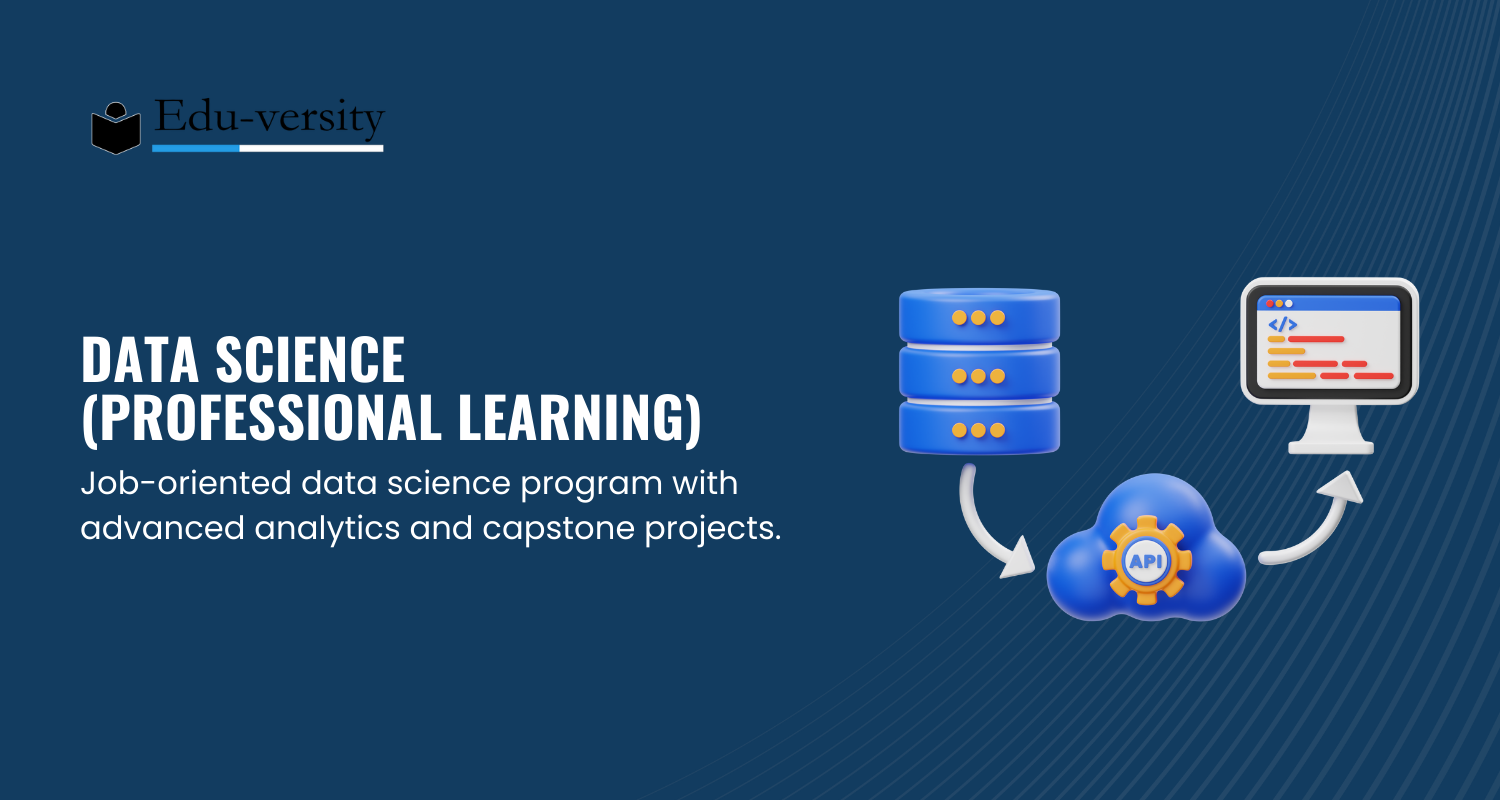 Edu-versity

DATA SCIENCE
(PROFESSIONAL LEARNING)

Job-oriented data science program with advanced analytics and capstone projects.

</>

API